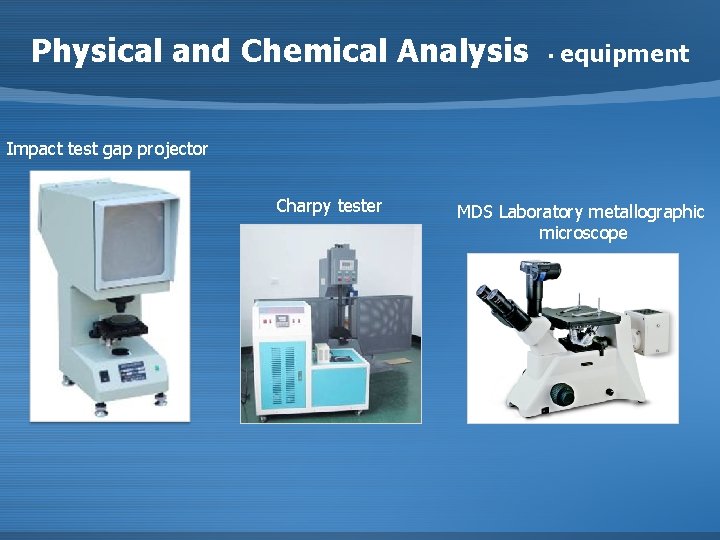 Physical and Chemical Analysis · equipment

Impact test gap projector

Charpy tester

MDS Laboratory metallographic microscope